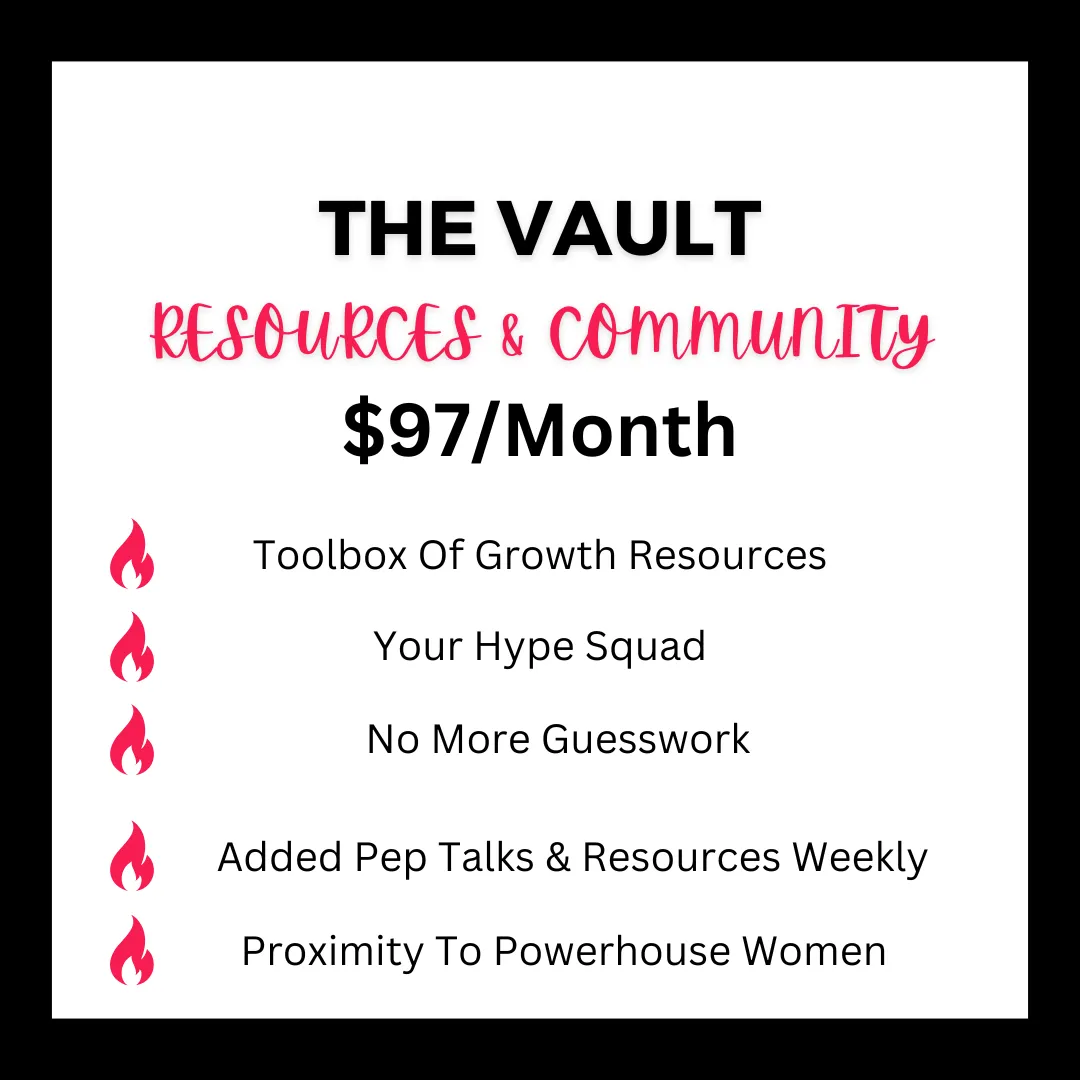 THE VAULT
RESOURCES & COMMUNITY
$97/Month

Toolbox Of Growth Resources

Your Hype Squad

No More Guesswork

Added Pep Talks & Resources Weekly

Proximity To Powerhouse Women